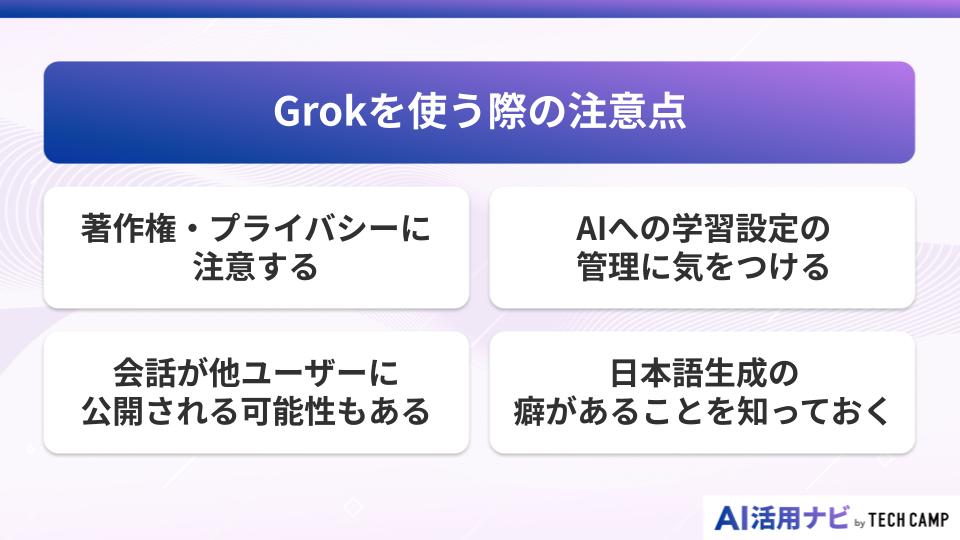 Grokを使う際の注意点

著作権・プライバシーに注意する

AIへの学習設定の管理に気をつける

会話が他ユーザーに公開される可能性もある

日本語生成の癖があることを知っておく

AI活用ナビ by TECH CAMP